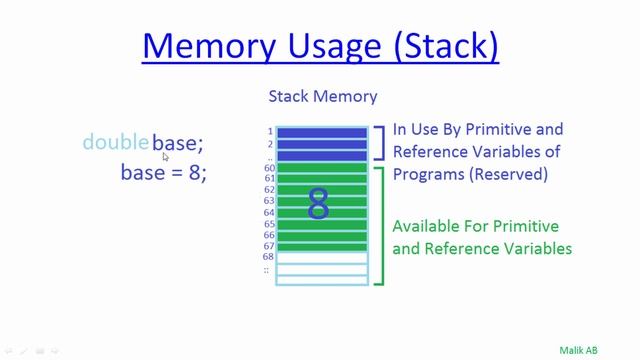 Memory Usage (Stack)

Stack Memory

double base;
base = 8;

1
2
..
60
61
62
63
64
65
66
67
68
::

8

In Use By Primitive and Reference Variables of Programs (Reserved)

Available For Primitive and Reference Variables

Malik AB